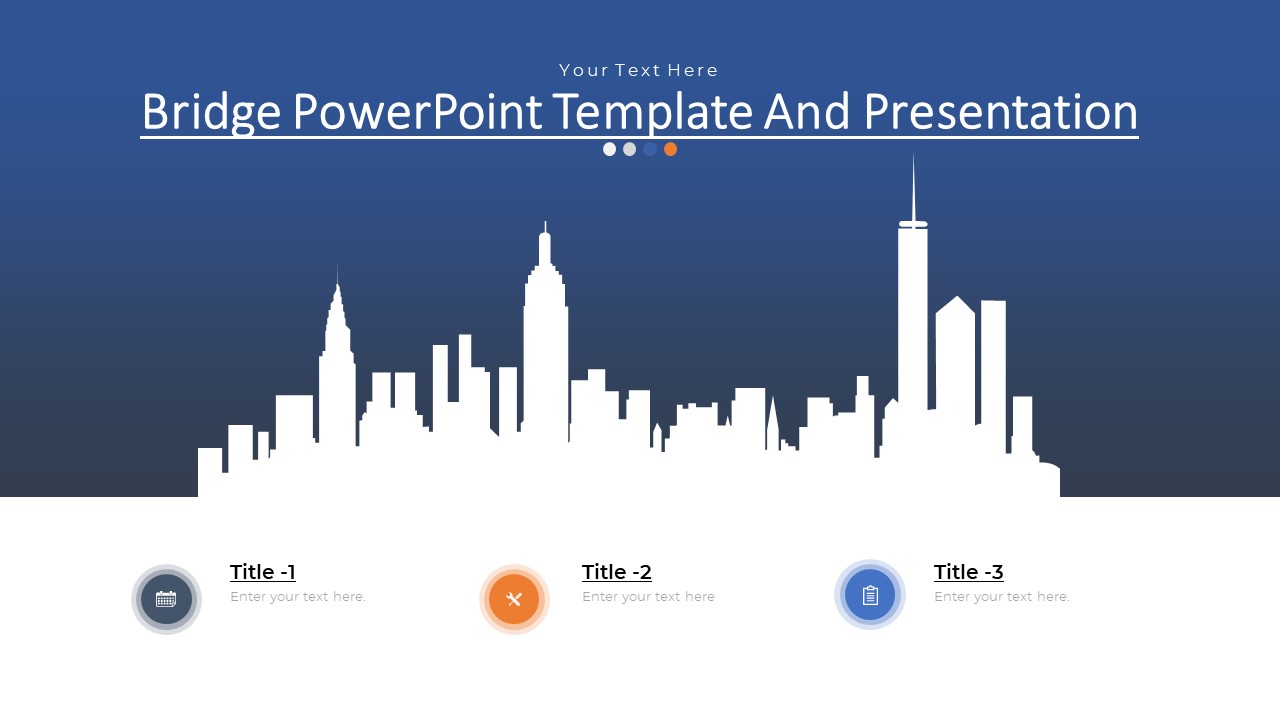 Your Text Here

Bridge PowerPoint Template And Presentation

Title -1
Enter your text here.

Title -2
Enter your text here

Title -3
Enter your text here.